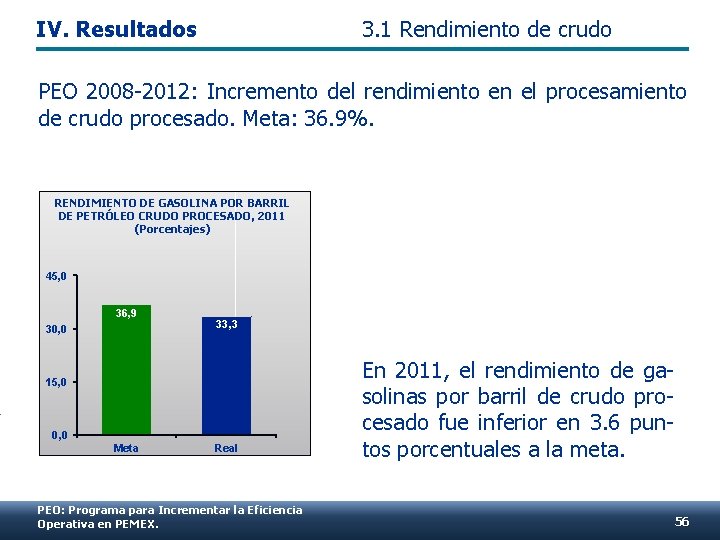 IV. Resultados

3.1 Rendimiento de crudo

PEO 2008-2012: Incremento del rendimiento en el procesamiento de crudo procesado. Meta: 36.9%.

RENDIMIENTO DE GASOLINA POR BARRIL DE PETRÓLEO CRUDO PROCESADO, 2011
(Porcentajes)

45,0
30,0
15,0
0,0

36,9
33,3

Meta
Real

En 2011, el rendimiento de gasolinas por barril de crudo procesado fue inferior en 3.6 puntos porcentuales a la meta.

PEO: Programa para Incrementar la Eficiencia Operativa en PEMEX.

56